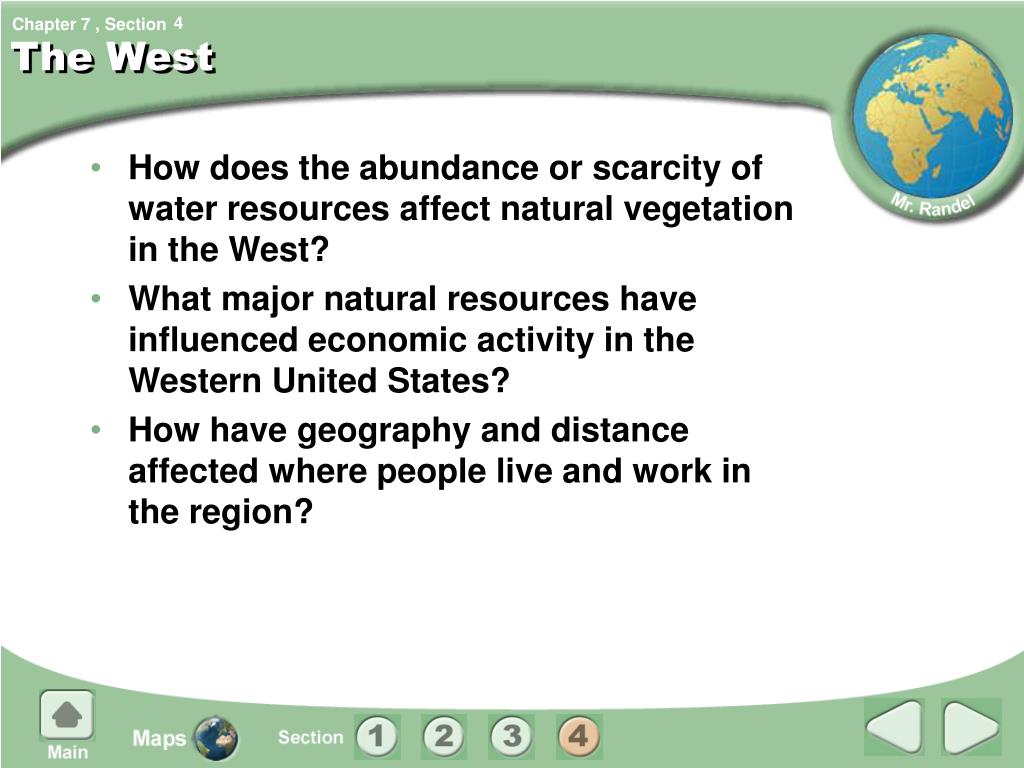 Chapter 7 , Section 4

The West

Mr. Randel

• How does the abundance or scarcity of water resources affect natural vegetation in the West?
• What major natural resources have influenced economic activity in the Western United States?
• How have geography and distance affected where people live and work in the region?

Main

Maps

Section 1 2 3 4